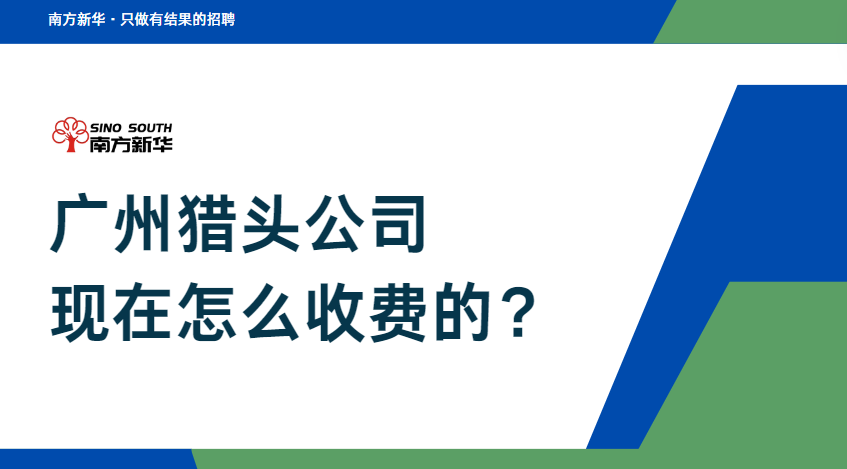 南方新华 · 只做有结果的招聘

SINO SOUTH
南方新华

广州猎头公司
现在怎么收费的？